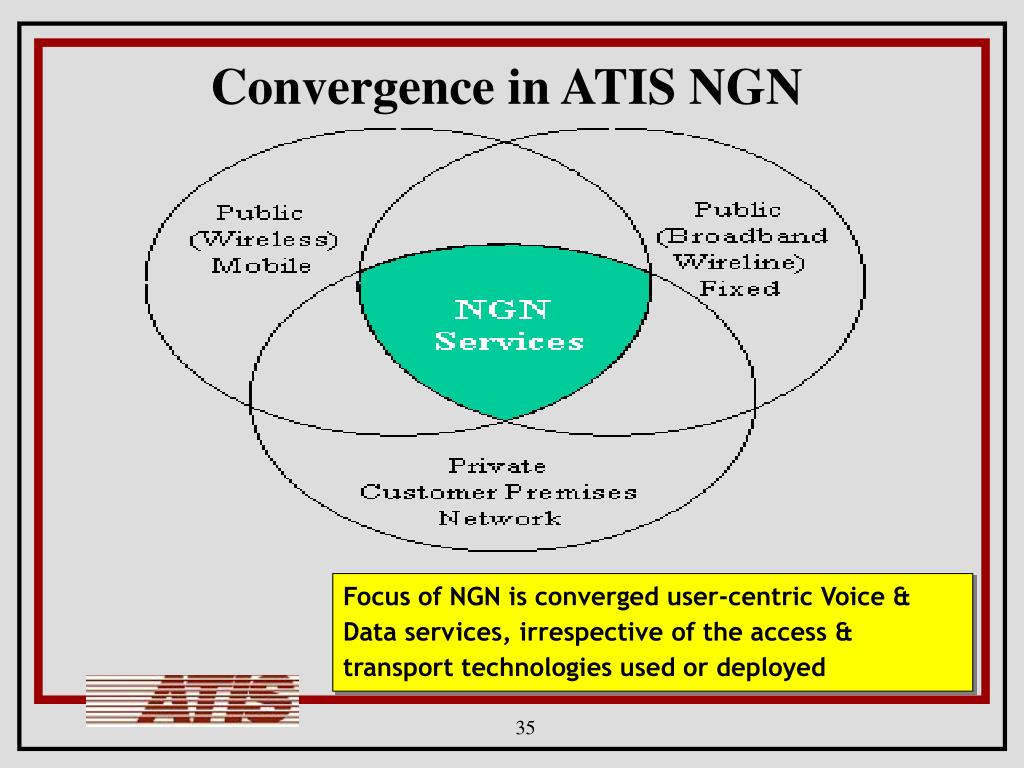 Convergence in ATIS NGN

Public (Wireless) Mobile

Public (Broadband Wireline) Fixed

NGN Services

Private Customer Premises Network

Focus of NGN is converged user-centric Voice & Data services, irrespective of the access & transport technologies used or deployed

ATIS

35